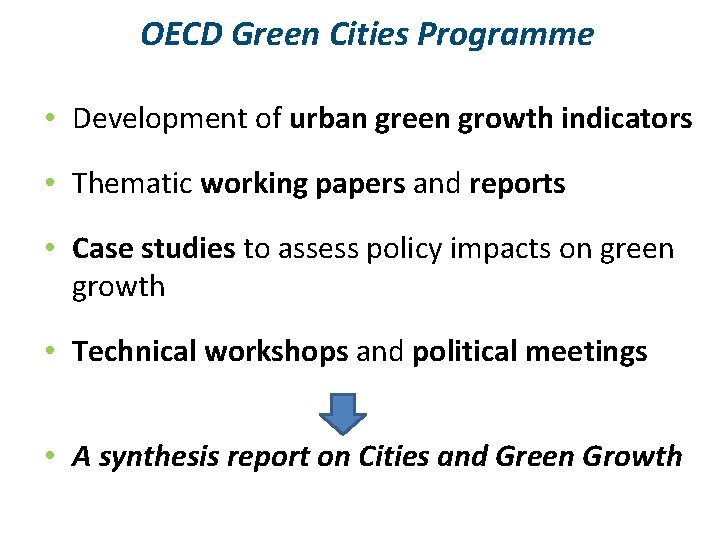 OECD Green Cities Programme

• Development of urban green growth indicators

• Thematic working papers and reports

• Case studies to assess policy impacts on green growth

• Technical workshops and political meetings

• A synthesis report on Cities and Green Growth